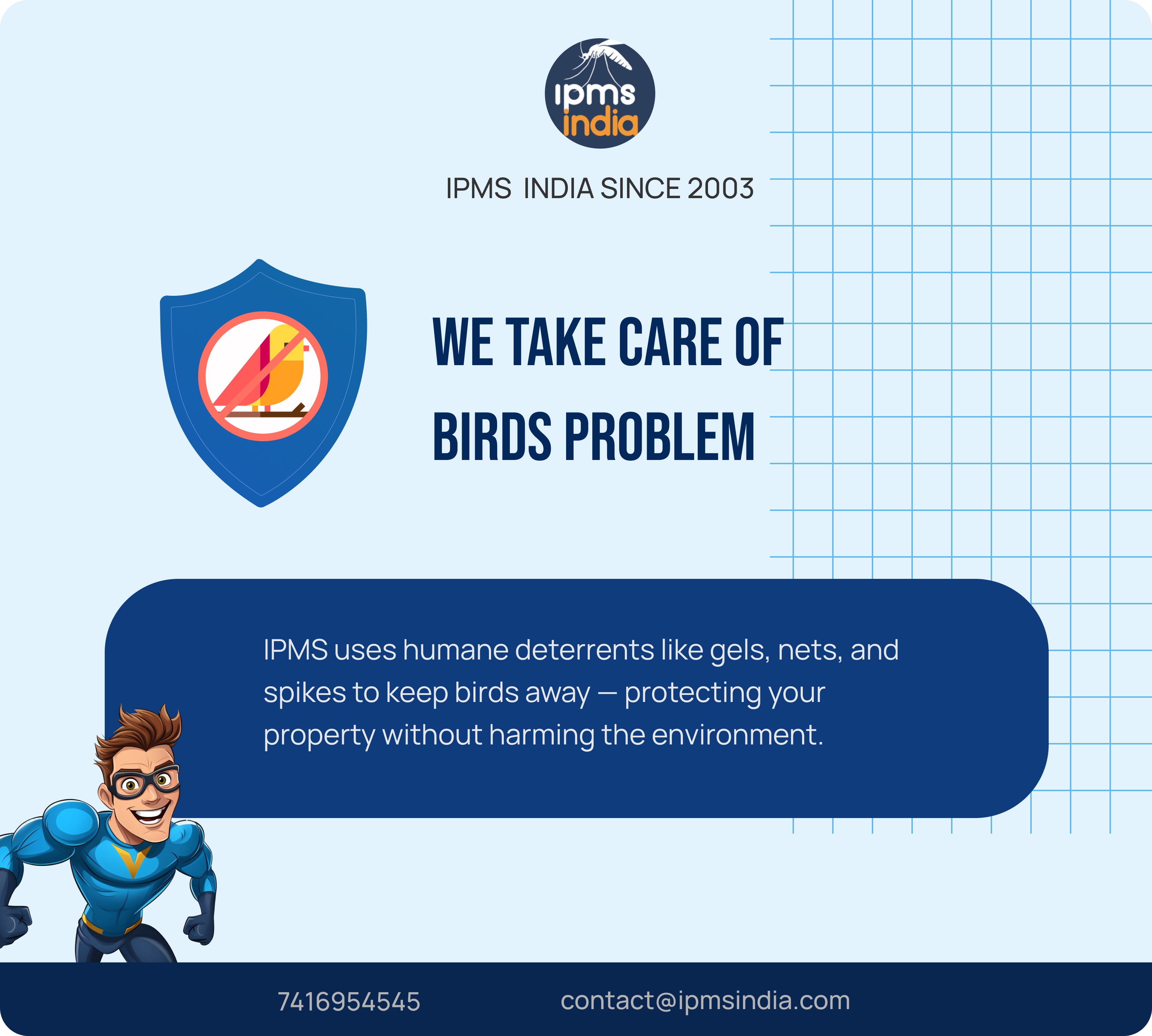 ipms india

IPMS INDIA SINCE 2003

WE TAKE CARE OF BIRDS PROBLEM

IPMS uses humane deterrents like gels, nets, and spikes to keep birds away — protecting your property without harming the environment.

7416954545

contact@ipmsindia.com